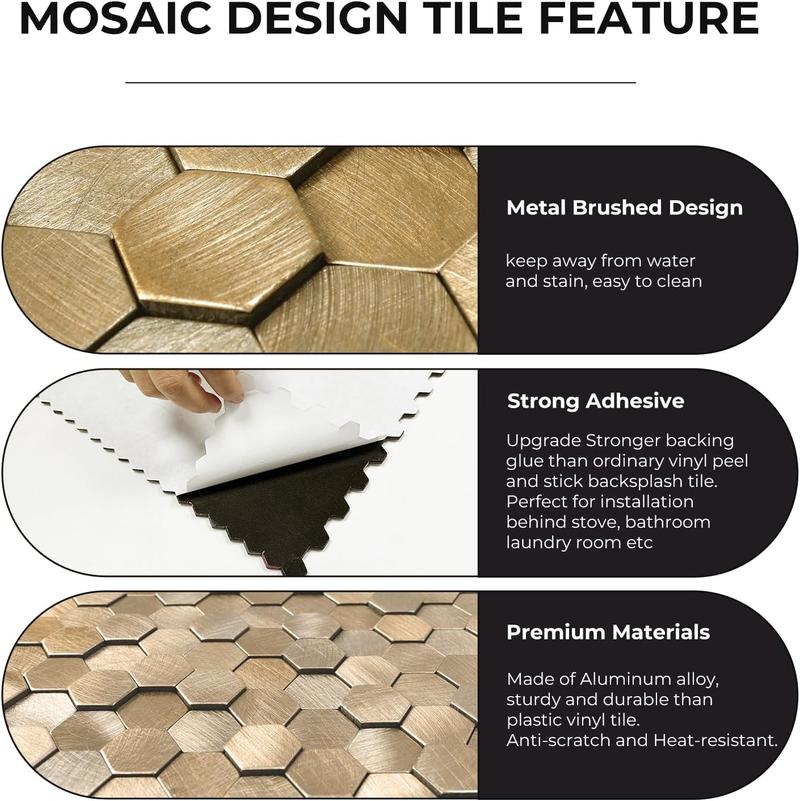 MOSAIC DESIGN TILE FEATURE

Metal Brushed Design

keep away from water and stain, easy to clean

Strong Adhesive

Upgrade Stronger backing glue than ordinary vinyl peel and stick backsplash tile. Perfect for installation behind stove, bathroom laundry room etc

Premium Materials

Made of Aluminum alloy, sturdy and durable than plastic vinyl tile. Anti-scratch and Heat-resistant.